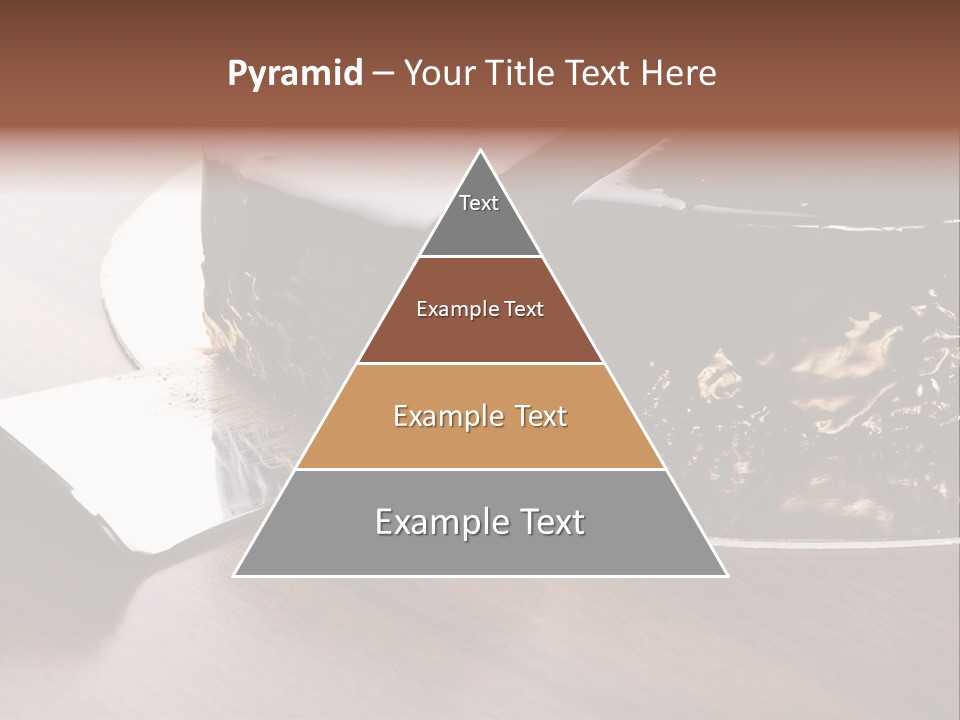 Pyramid – Your Title Text Here

Text

Example Text

Example Text

Example Text